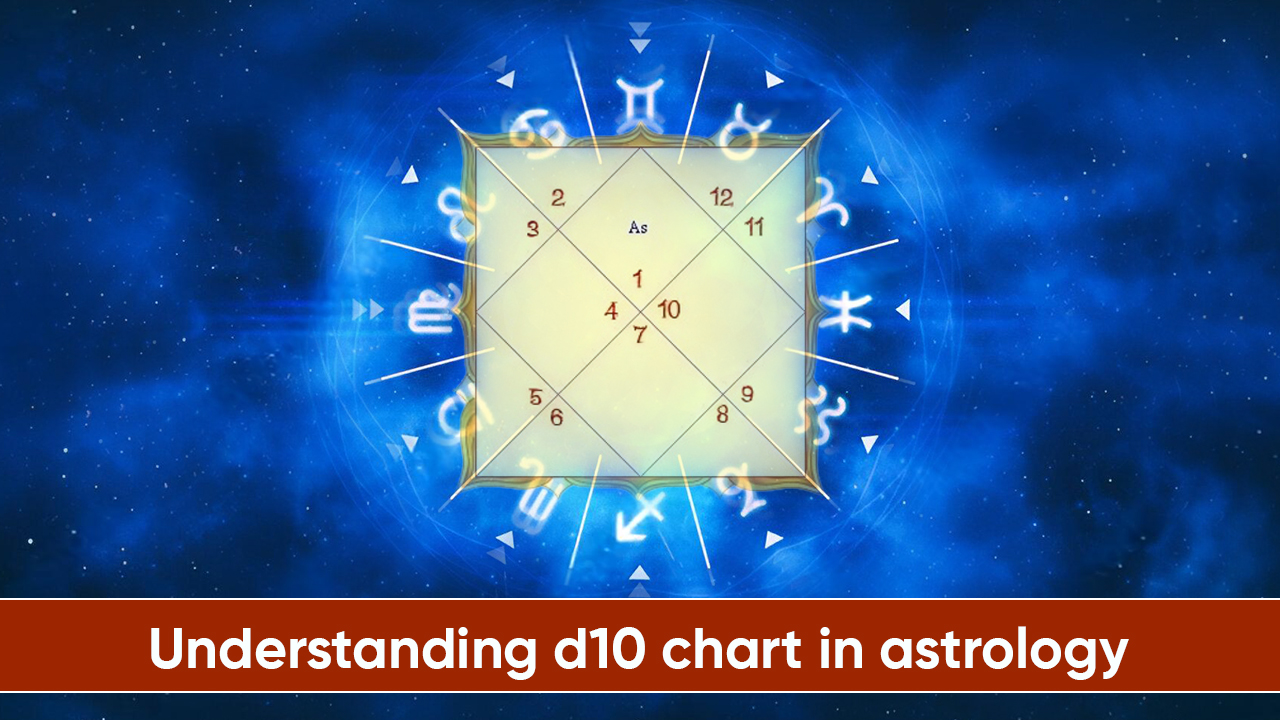 2
12
3
As
11
1
4
10
7
5
9
6
8

Understanding d10 chart in astrology